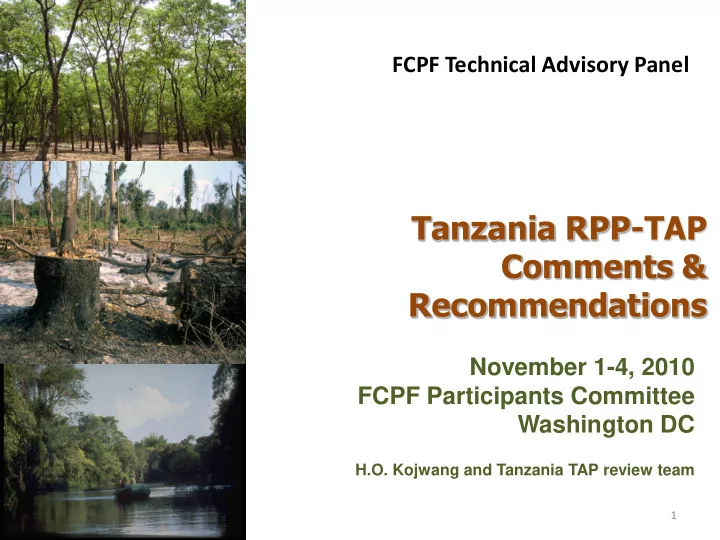 FCPF Technical Advisory Panel

Tanzania RPP-TAP Comments & Recommendations

November 1-4, 2010
FCPF Participants Committee
Washington DC

H.O. Kojwang and Tanzania TAP review team

1